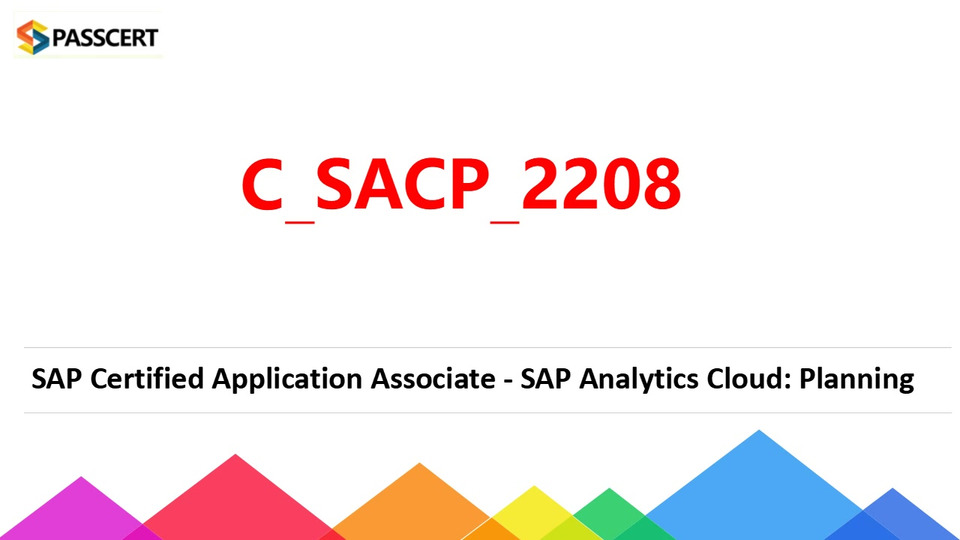 PASSCERT

C_SACP_2208

SAP Certified Application Associate - SAP Analytics Cloud: Planning